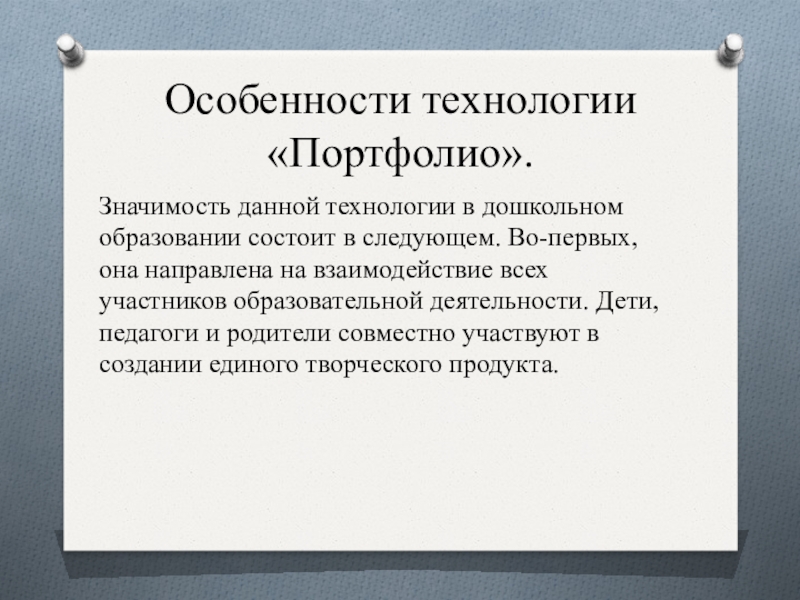 Особенности технологии «Портфолио».

Значимость данной технологии в дошкольном образовании состоит в следующем. Во-первых, она направлена на взаимодействие всех участников образовательной деятельности. Дети, педагоги и родители совместно участвуют в создании единого творческого продукта.